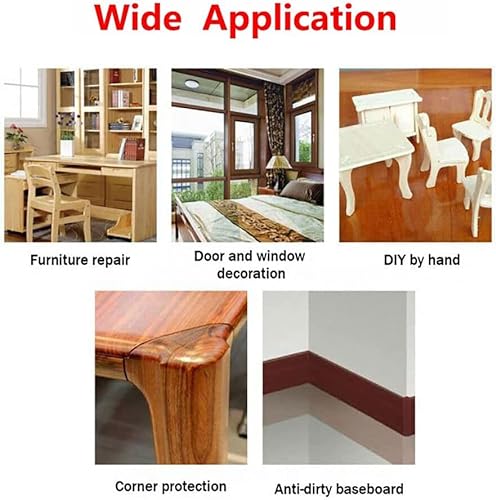 Wide Application

Furniture repair

Door and window decoration

DIY by hand

Corner protection

Anti-dirty baseboard